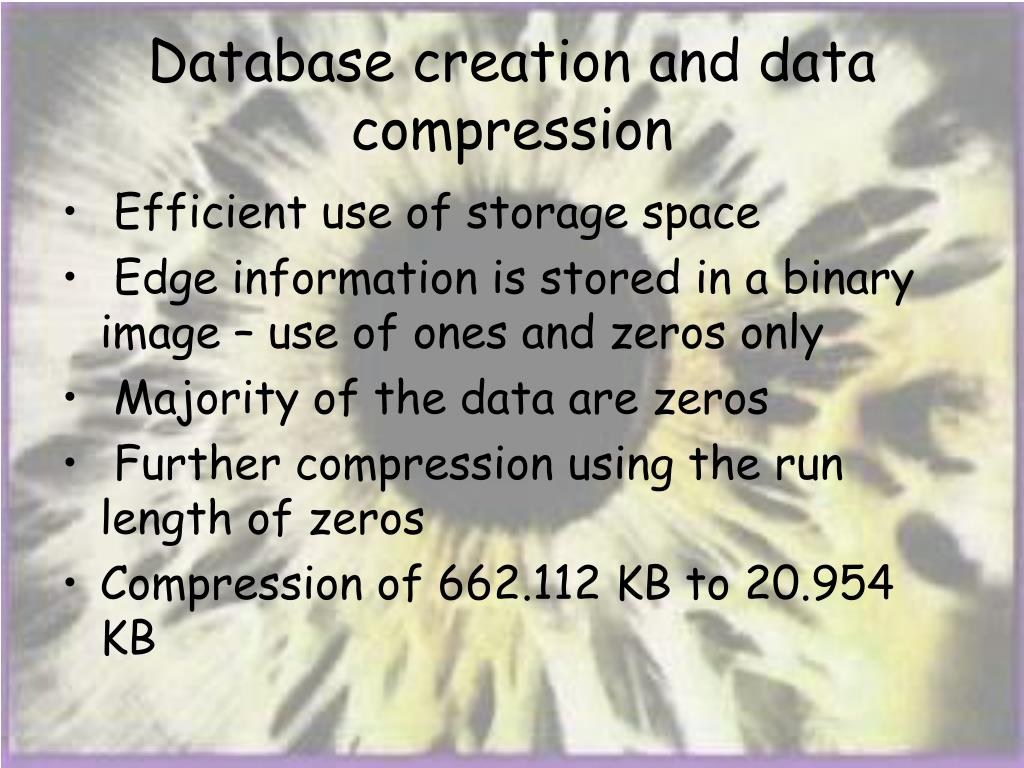 Database creation and data compression

• Efficient use of storage space
• Edge information is stored in a binary image – use of ones and zeros only
• Majority of the data are zeros
• Further compression using the run length of zeros
• Compression of 662.112 KB to 20.954 KB